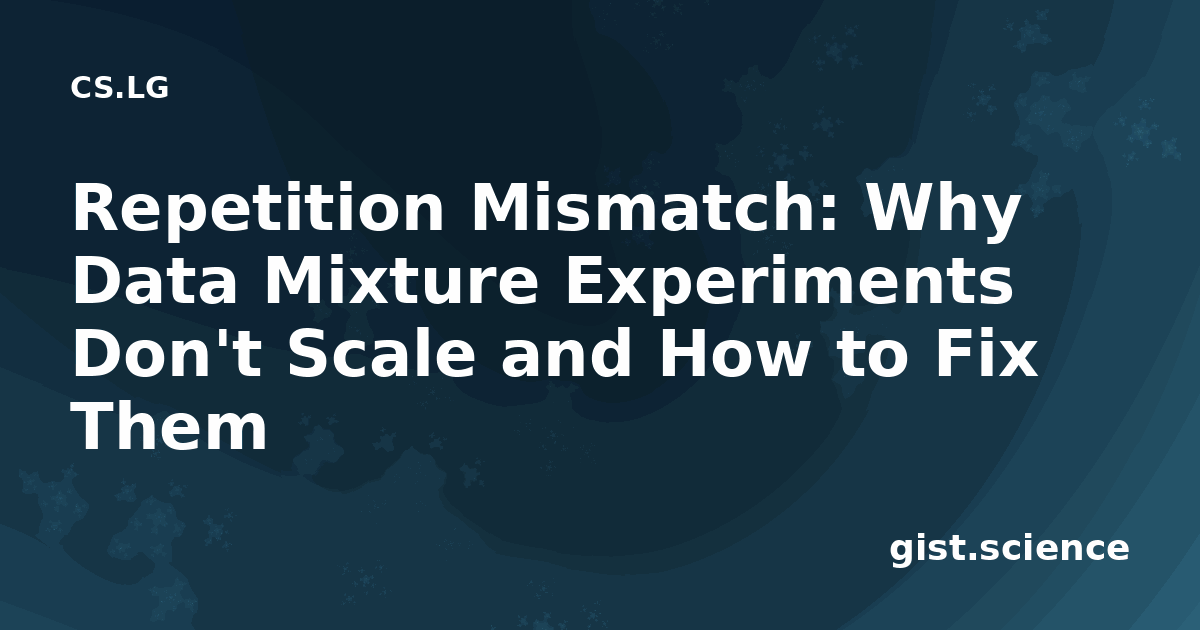 CS.LG

Repetition Mismatch: Why Data Mixture Experiments Don't Scale and How to Fix Them

gist.science